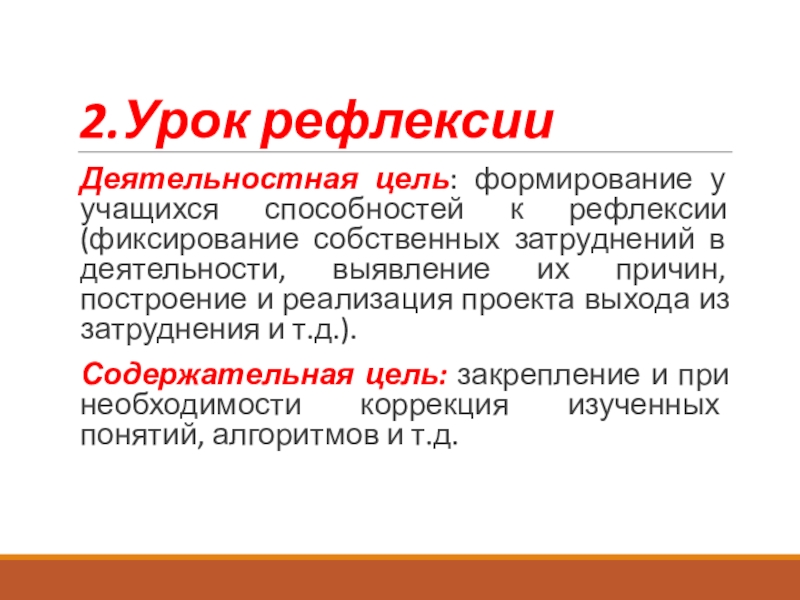 2.Урок рефлексии

Деятельностная цель: формирование у учащихся способностей к рефлексии (фиксирование собственных затруднений в деятельности, выявление их причин, построение и реализация проекта выхода из затруднения и т.д.).

Содержательная цель: закрепление и при необходимости коррекция изученных понятий, алгоритмов и т.д.